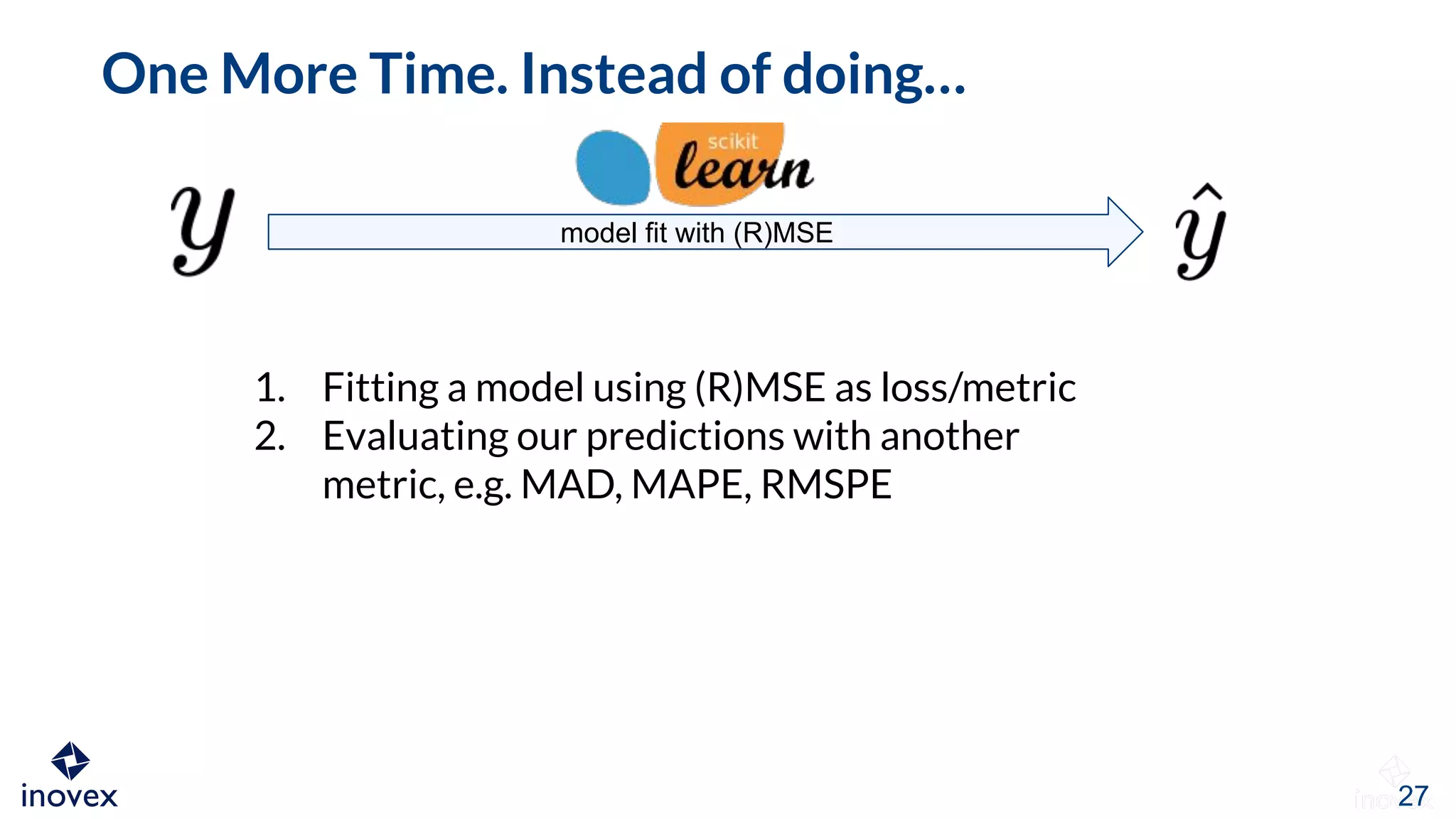 One More Time. Instead of doing...

scikit learn

$y$

model fit with (R)MSE

$\hat{y}$

1. Fitting a model using (R)MSE as loss/metric
2. Evaluating our predictions with another metric, e.g. MAD, MAPE, RMSPE

inovex

27